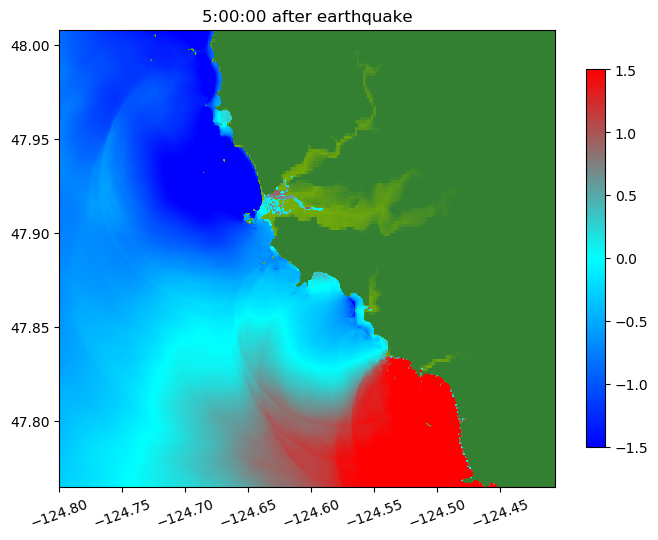 5:00:00 after earthquake

48.00
47.95
47.90
47.85
47.80

−124.80 −124.75 −124.70 −124.65 −124.60 −124.55 −124.50 −124.45

1.5
1.0
0.5
0.0
−0.5
−1.0
−1.5